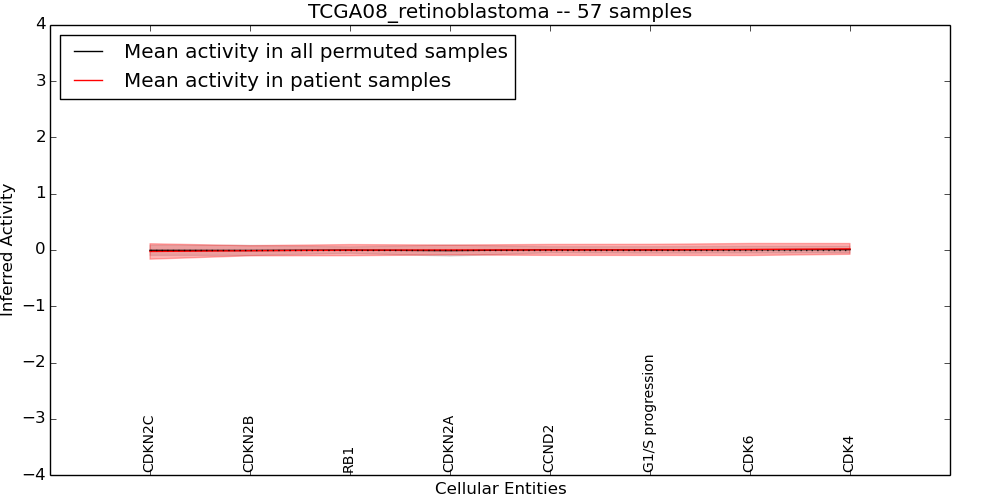 TCGA08_retinoblastoma -- 57 samples

Mean activity in all permuted samples
Mean activity in patient samples

Inferred Activity

4
3
2
1
0
−1
−2
−3
−4

CDKN2C
CDKN2B
RB1
CDKN2A
CCND2
G1/S progression
CDK6
CDK4

Cellular Entities